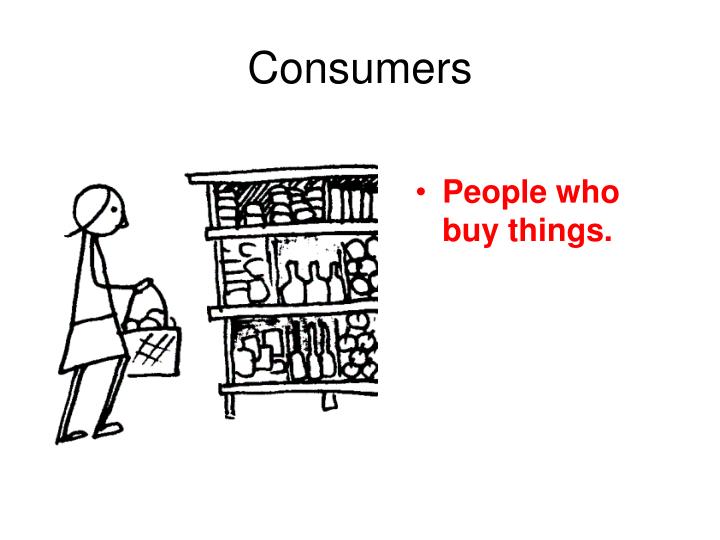 Consumers

• People who buy things.